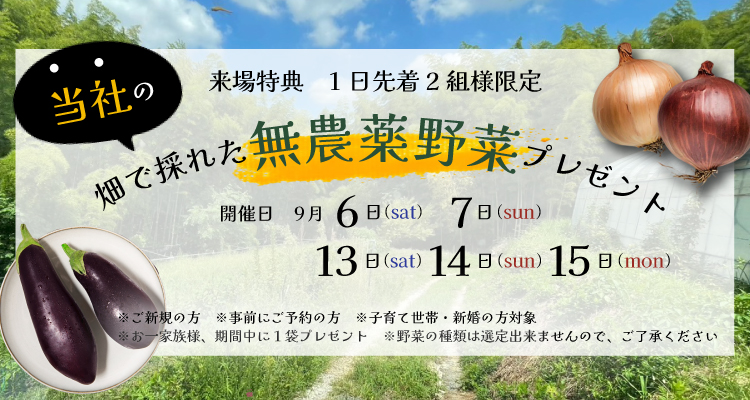 当社の

来場特典　１日先着２組様限定

畑で採れた無農薬野菜プレゼント

開催日　9月 6日(sat) 7日(sun)
13日(sat) 14日(sun) 15日(mon)

※ご新規の方　※事前にご予約の方　※子育て世帯・新婚の方対象
※お一家族様、期間中に１袋プレゼント　※野菜の種類は選定出来ませんので、ご了承ください